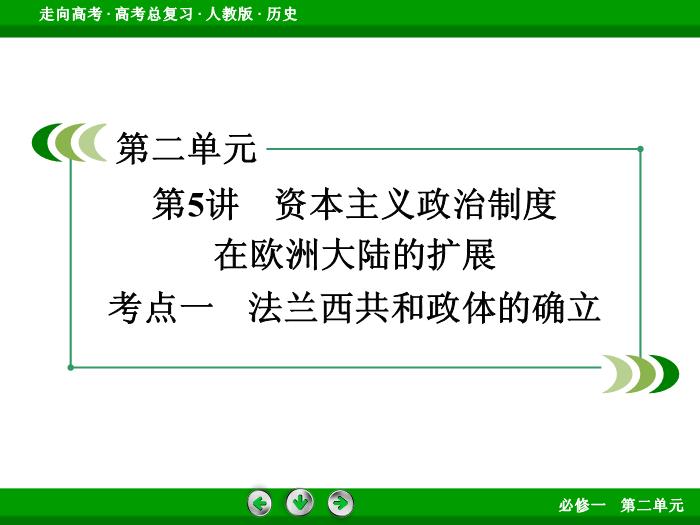 走向高考 · 高考总复习 · 人教版 · 历史

第二单元

第5讲　资本主义政治制度在欧洲大陆的扩展

考点一　法兰西共和政体的确立

必修一　第二单元